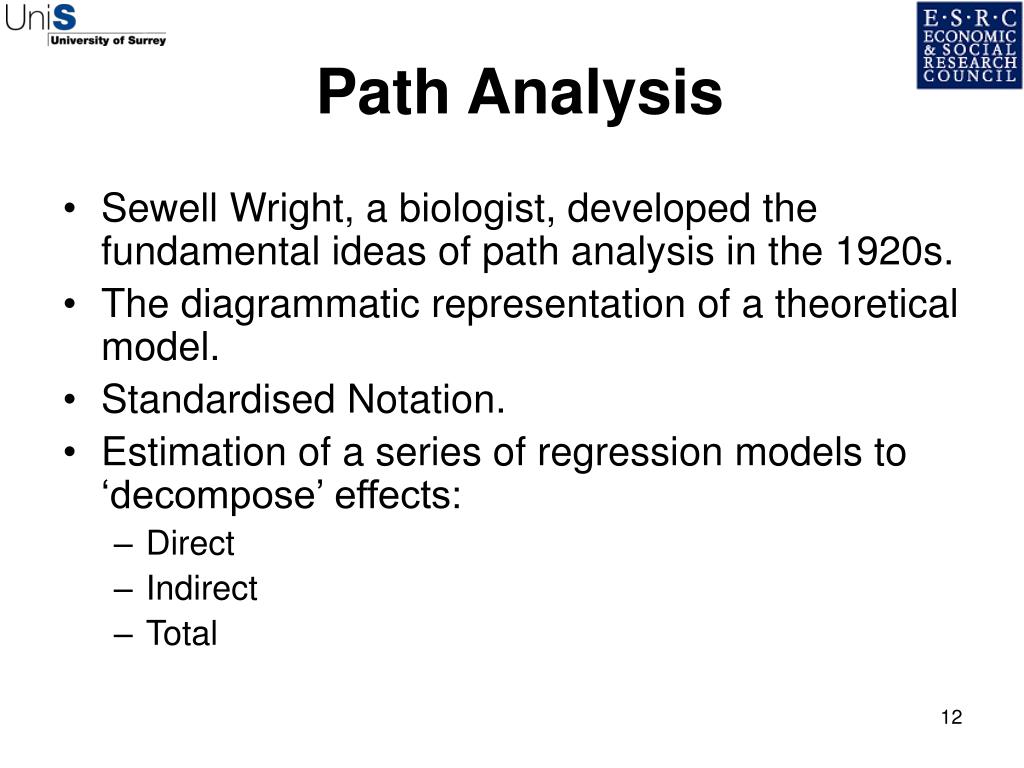 UniS
University of Surrey

E·S·R·C
ECONOMIC
& SOCIAL
RESEARCH
COUNCIL

Path Analysis

• Sewell Wright, a biologist, developed the fundamental ideas of path analysis in the 1920s.
• The diagrammatic representation of a theoretical model.
• Standardised Notation.
• Estimation of a series of regression models to ‘decompose’ effects:
– Direct
– Indirect
– Total

12